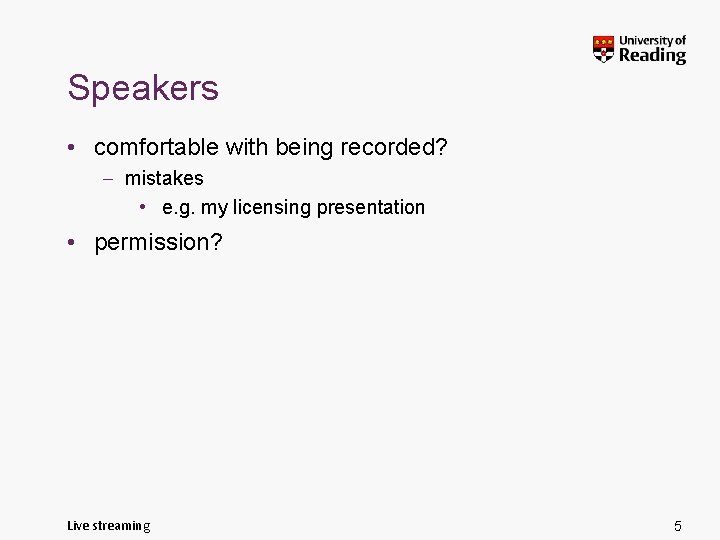 University of Reading

Speakers

• comfortable with being recorded?
– mistakes
• e.g. my licensing presentation
• permission?

Live streaming

5